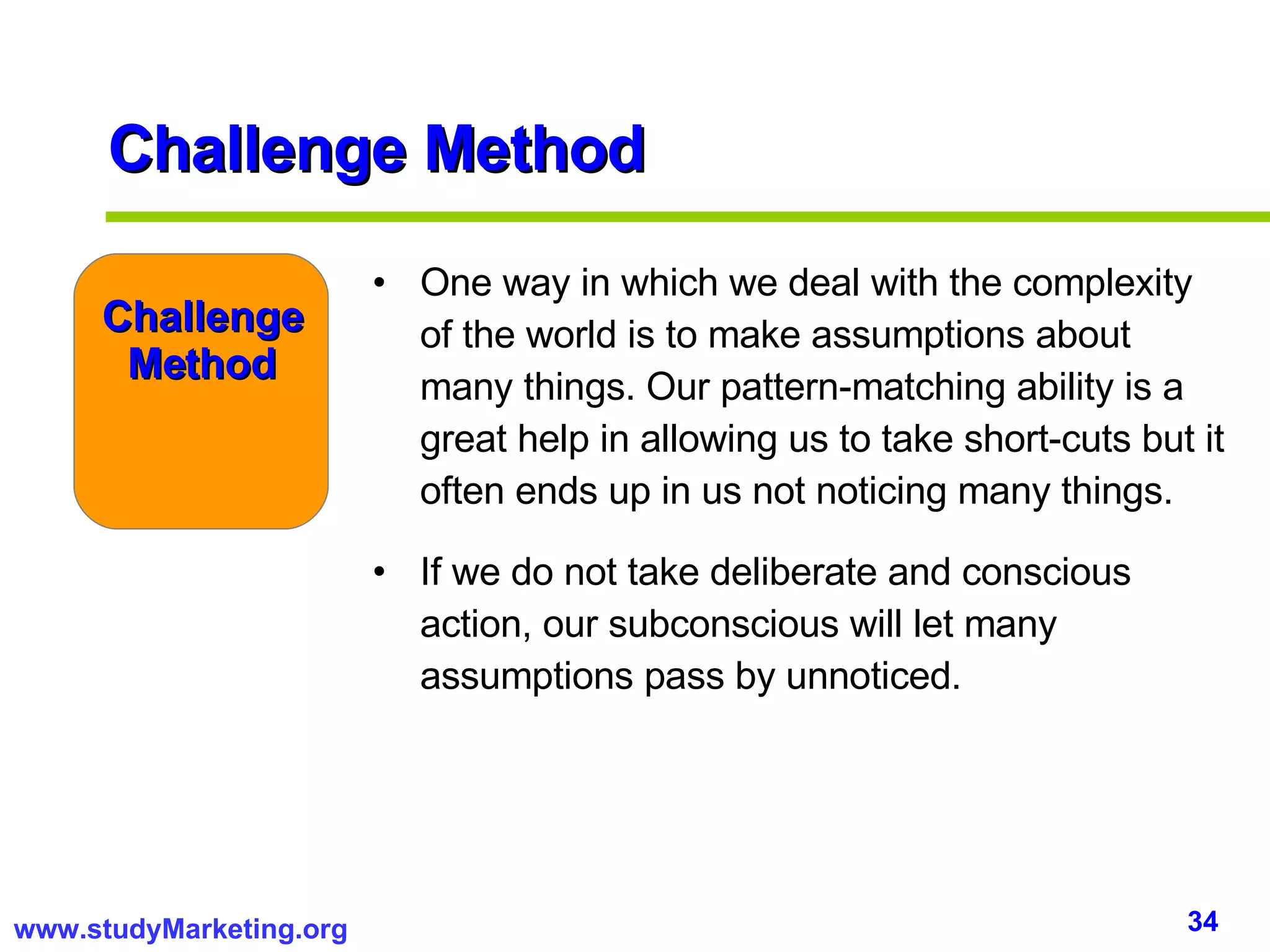 Challenge Method

Challenge Method

• One way in which we deal with the complexity of the world is to make assumptions about many things. Our pattern-matching ability is a great help in allowing us to take short-cuts but it often ends up in us not noticing many things.

• If we do not take deliberate and conscious action, our subconscious will let many assumptions pass by unnoticed.

www.studyMarketing.org

34